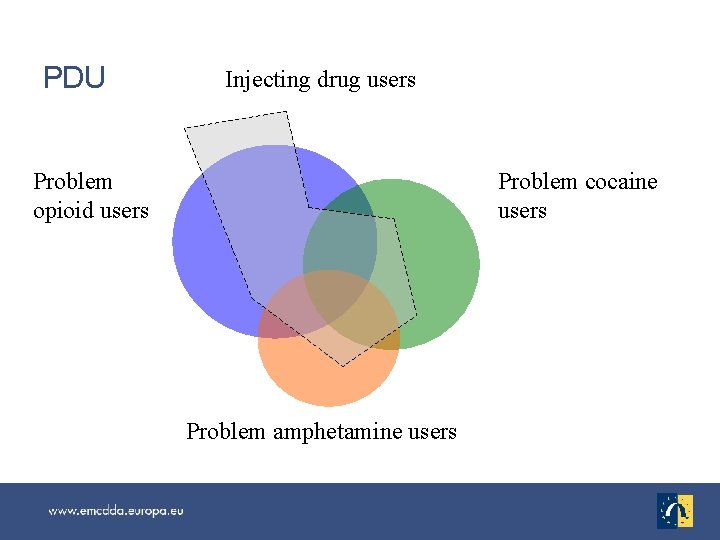 PDU

Injecting drug users

Problem opioid users

Problem cocaine users

Problem amphetamine users

www.emcdda.europa.eu